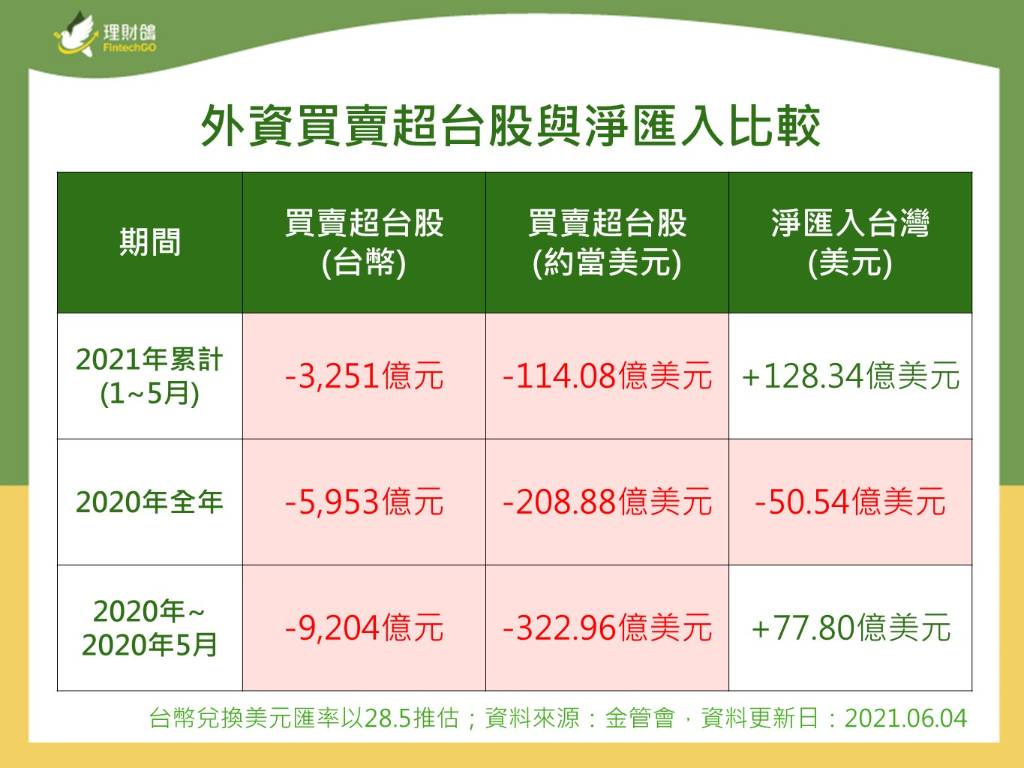 理財鴿
FintechGO

外資買賣超台股與淨匯入比較

| 期間 | 買賣超台股 (台幣) | 買賣超台股 (約當美元) | 淨匯入台灣 (美元) |
|---|---|---|---|
| 2021年累計 (1~5月) | -3,251億元 | -114.08億美元 | +128.34億美元 |
| 2020年全年 | -5,953億元 | -208.88億美元 | -50.54億美元 |
| 2020年~ 2020年5月 | -9,204億元 | -322.96億美元 | +77.80億美元 |

台幣兌換美元匯率以28.5推估；資料來源：金管會，資料更新日：2021.06.04